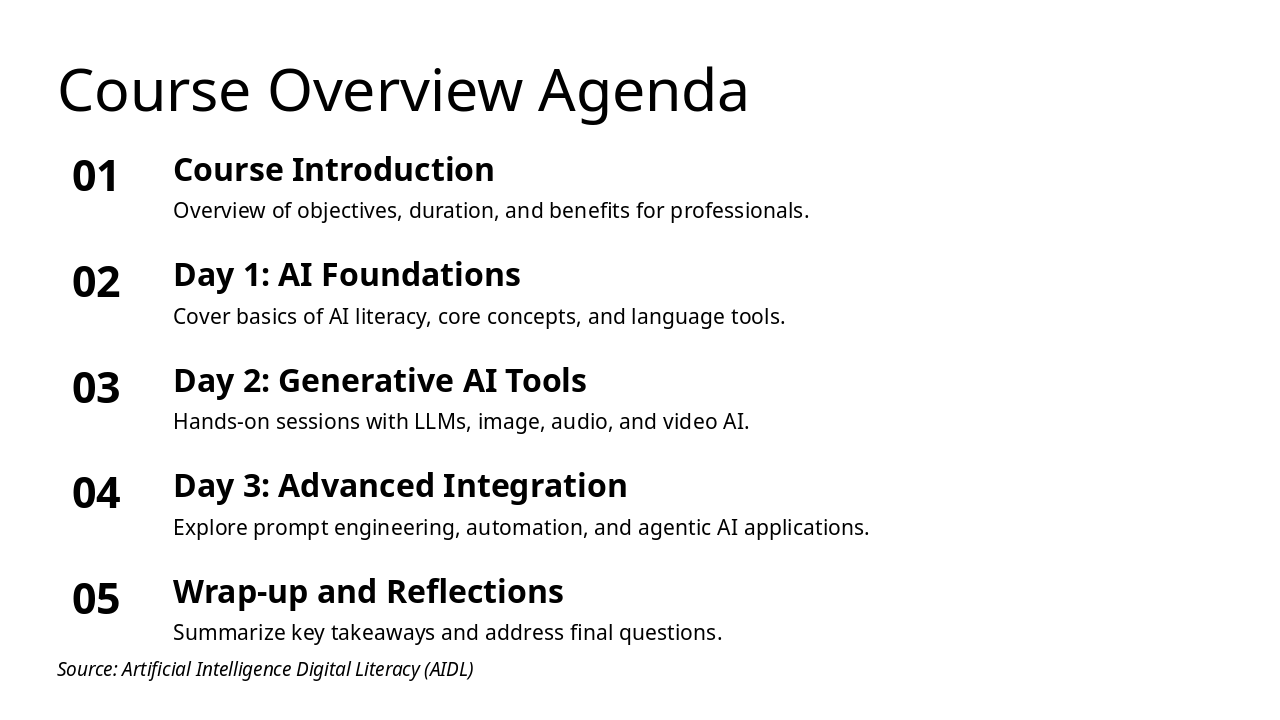 Course Overview Agenda

01
Course Introduction
Overview of objectives, duration, and benefits for professionals.

02
Day 1: AI Foundations
Cover basics of AI literacy, core concepts, and language tools.

03
Day 2: Generative AI Tools
Hands-on sessions with LLMs, image, audio, and video AI.

04
Day 3: Advanced Integration
Explore prompt engineering, automation, and agentic AI applications.

05
Wrap-up and Reflections
Summarize key takeaways and address final questions.

Source: Artificial Intelligence Digital Literacy (AIDL)